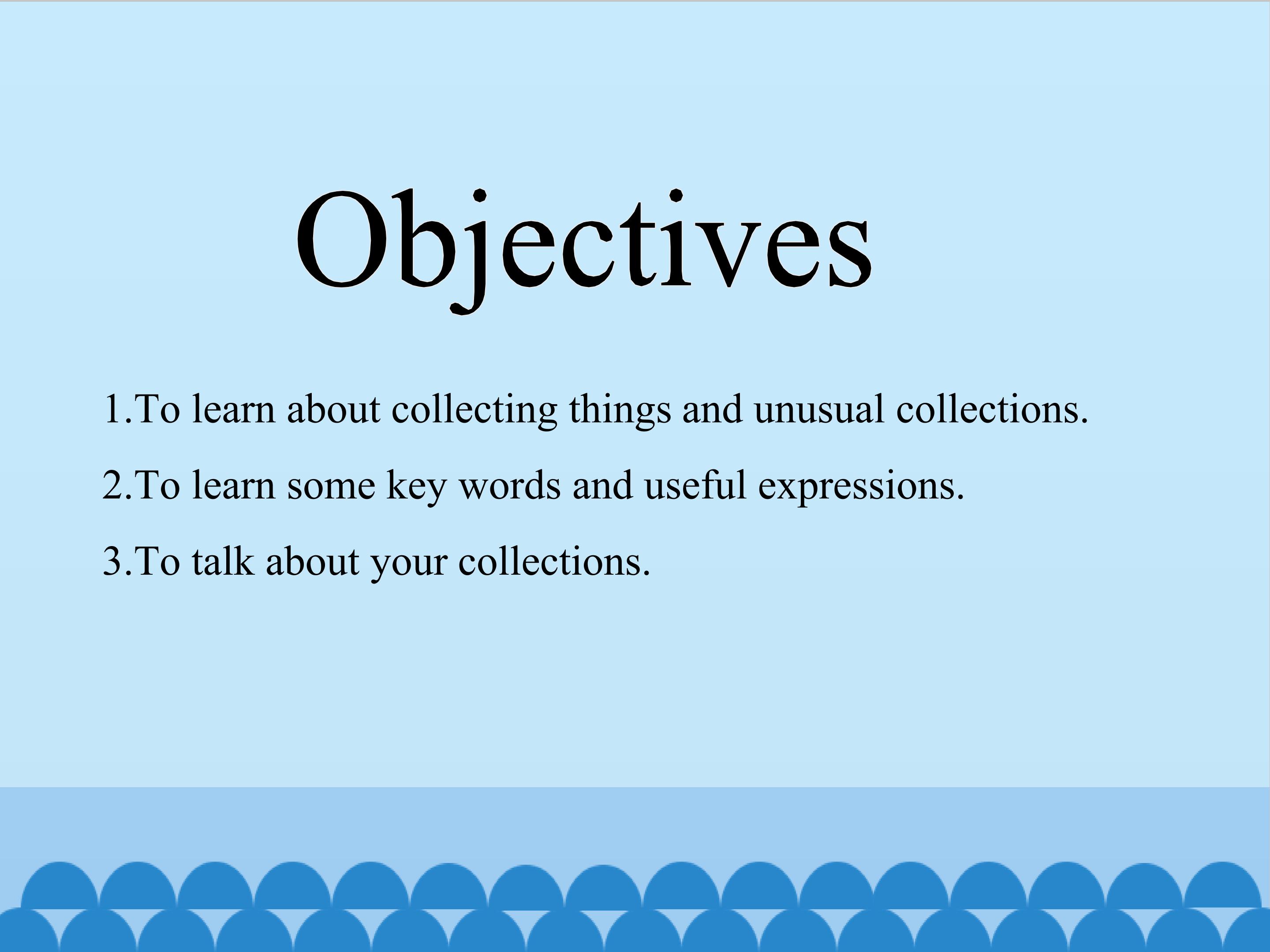 Objectives

1.To learn about collecting things and unusual collections.

2.To learn some key words and useful expressions.

3.To talk about your collections.